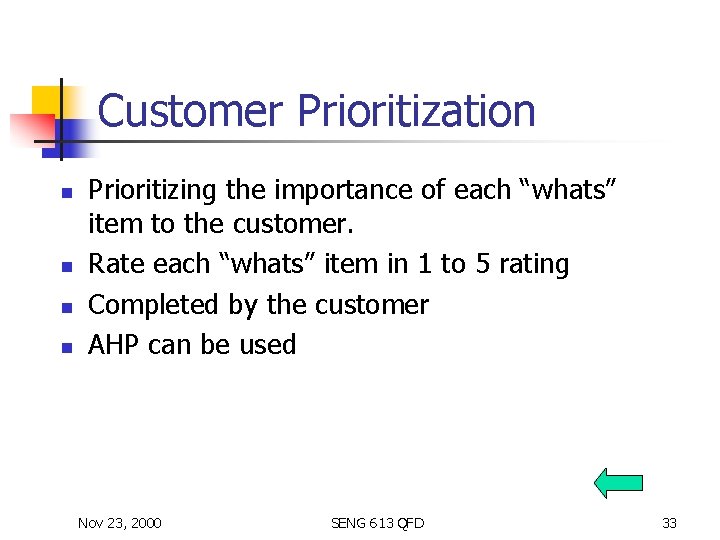 Customer Prioritization

- Prioritizing the importance of each “whats” item to the customer.
- Rate each “whats” item in 1 to 5 rating
- Completed by the customer
- AHP can be used

Nov 23, 2000

SENG 613 QFD

33